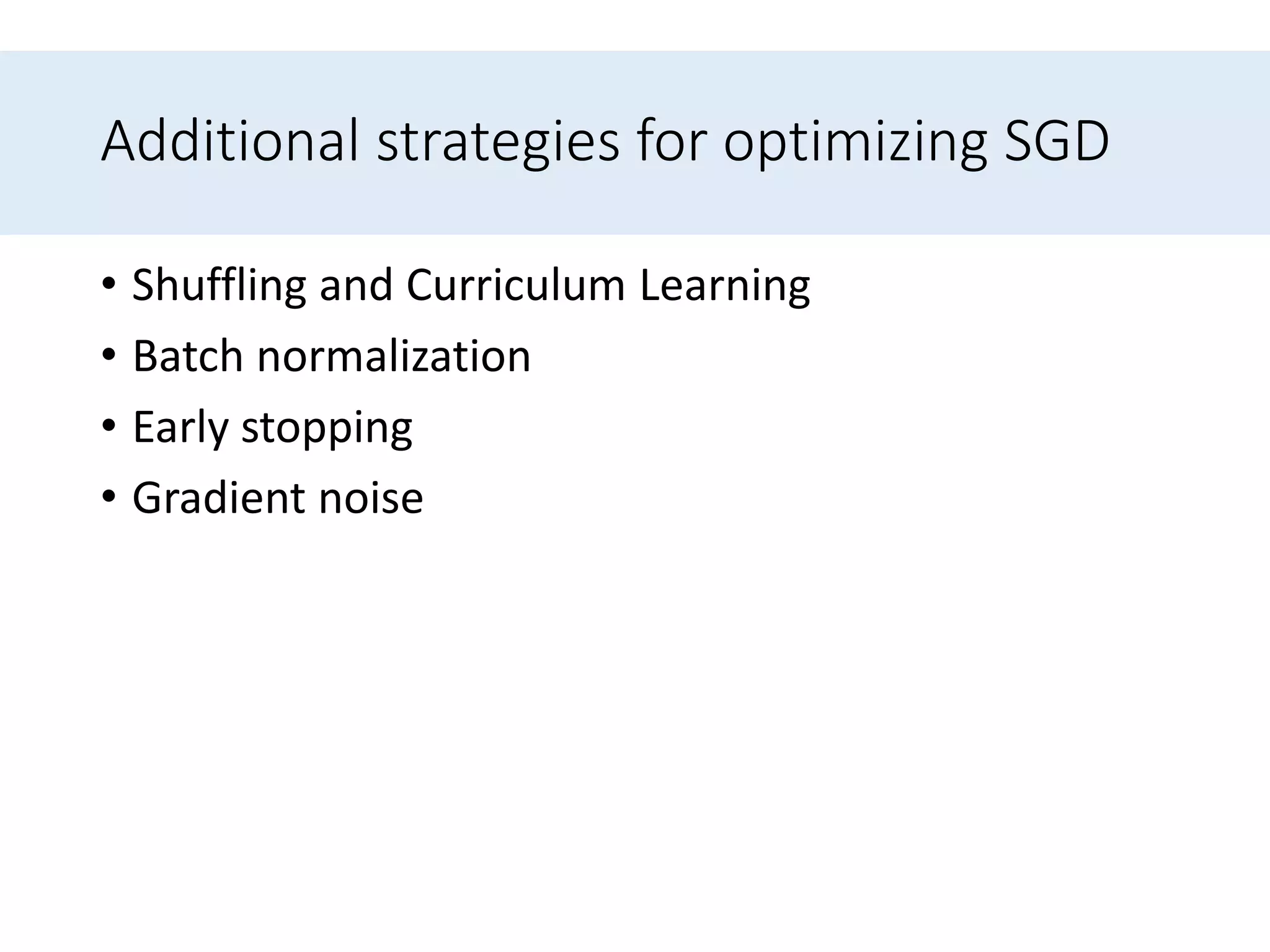 Additional strategies for optimizing SGD

• Shuffling and Curriculum Learning
• Batch normalization
• Early stopping
• Gradient noise